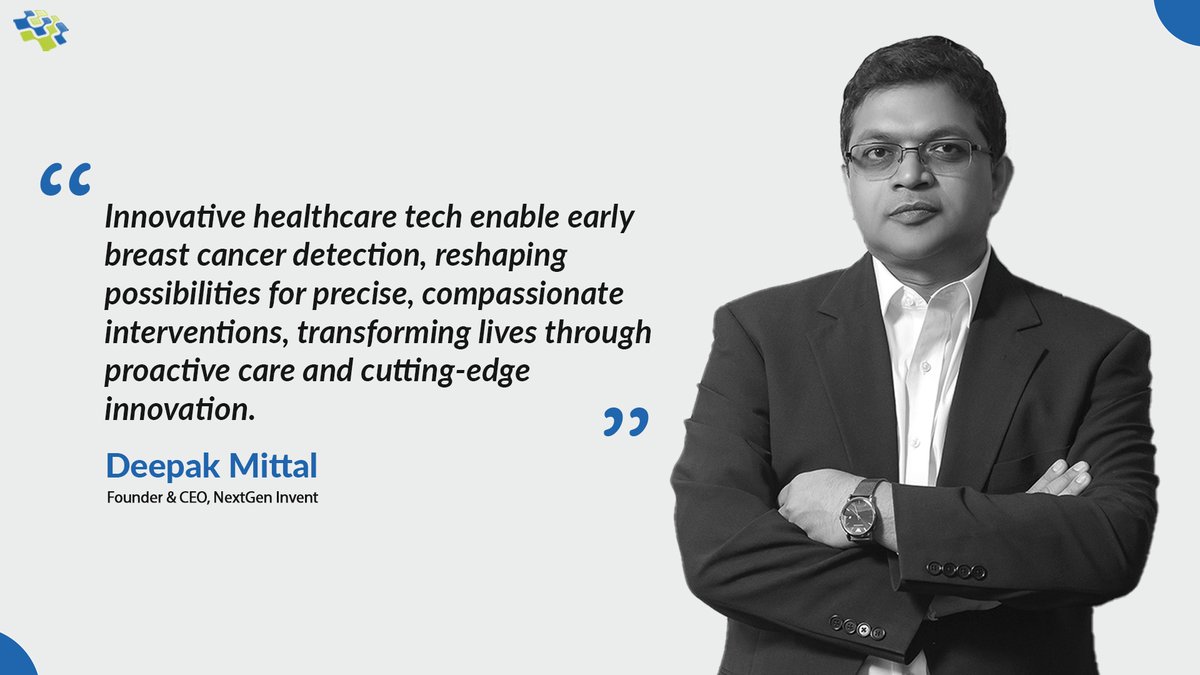 “

Innovative healthcare tech enable early breast cancer detection, reshaping possibilities for precise, compassionate interventions, transforming lives through proactive care and cutting-edge innovation.

”

Deepak Mittal

Founder & CEO, NextGen Invent